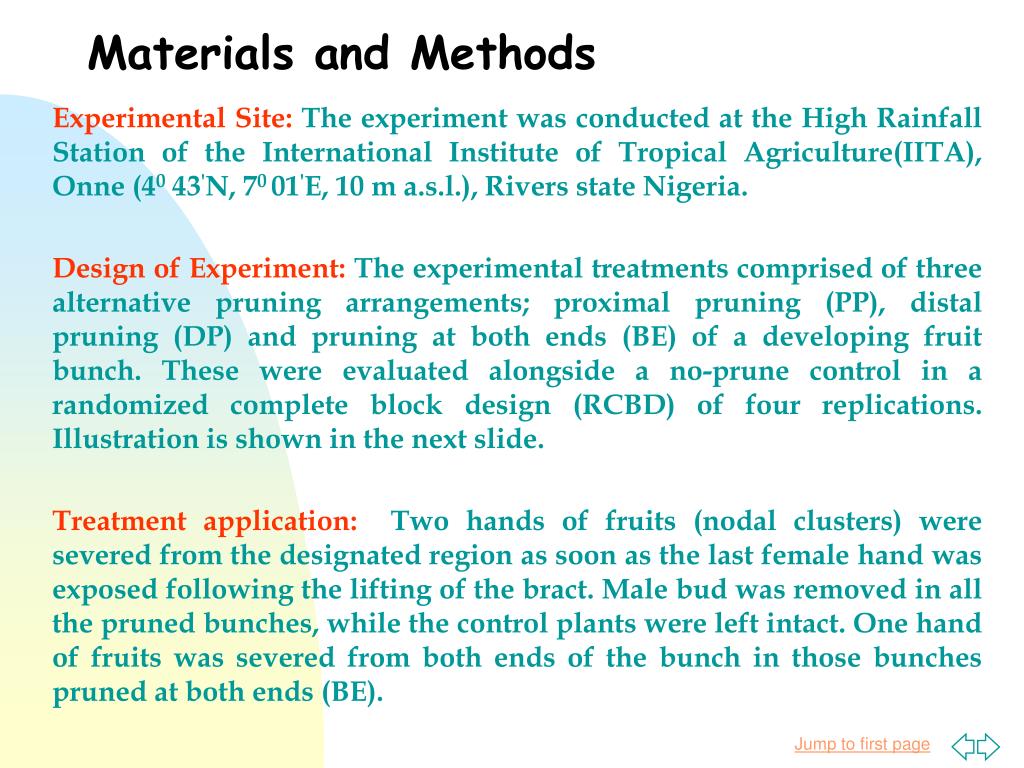 Materials and Methods

Experimental Site: The experiment was conducted at the High Rainfall Station of the International Institute of Tropical Agriculture(IITA), Onne ($4^0$ 43'N, $7^0$ 01'E, 10 m a.s.l.), Rivers state Nigeria.

Design of Experiment: The experimental treatments comprised of three alternative pruning arrangements; proximal pruning (PP), distal pruning (DP) and pruning at both ends (BE) of a developing fruit bunch. These were evaluated alongside a no-prune control in a randomized complete block design (RCBD) of four replications. Illustration is shown in the next slide.

Treatment application: Two hands of fruits (nodal clusters) were severed from the designated region as soon as the last female hand was exposed following the lifting of the bract. Male bud was removed in all the pruned bunches, while the control plants were left intact. One hand of fruits was severed from both ends of the bunch in those bunches pruned at both ends (BE).

Jump to first page